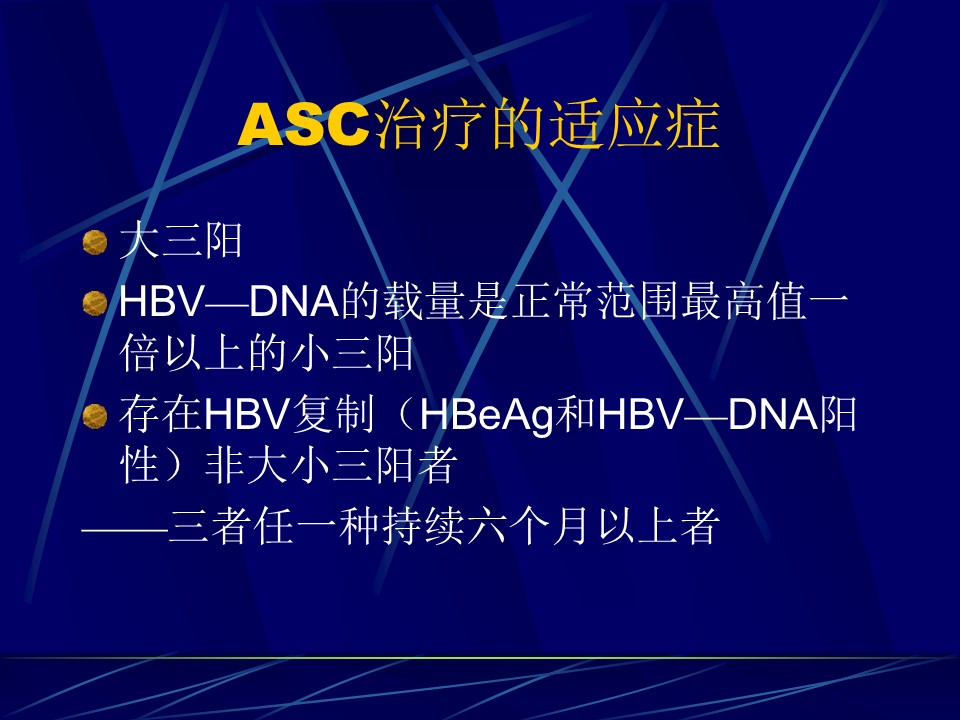 ASC治疗的适应症

大三阳

HBV—DNA的载量是正常范围最高值一倍以上的小三阳

存在HBV复制（HBeAg和HBV—DNA阳性）非大小三阳者

——三者任一种持续六个月以上者